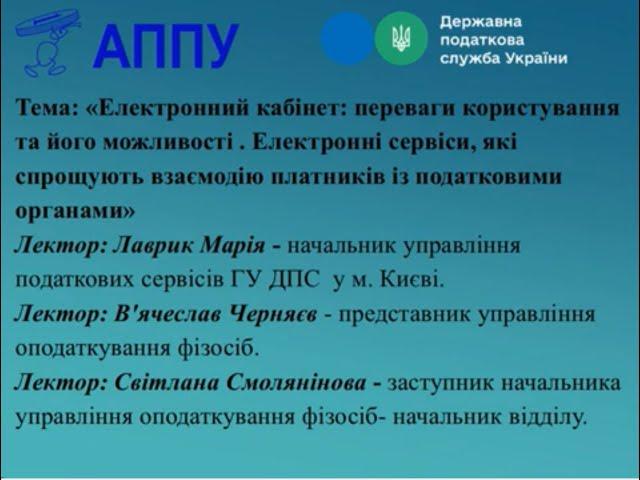 АППУ

Державна податкова служба України

Тема: «Електронний кабінет: переваги користування та його можливості . Електронні сервіси, які спрощують взаємодію платників із податковими органами»

Лектор: Лаврик Марія - начальник управління податкових сервісів ГУ ДПС у м. Києві.

Лектор: В'ячеслав Черняєв - представник управління оподаткування фізосіб.

Лектор: Світлана Смолянінова - заступник начальника управління оподаткування фізосіб- начальник відділу.